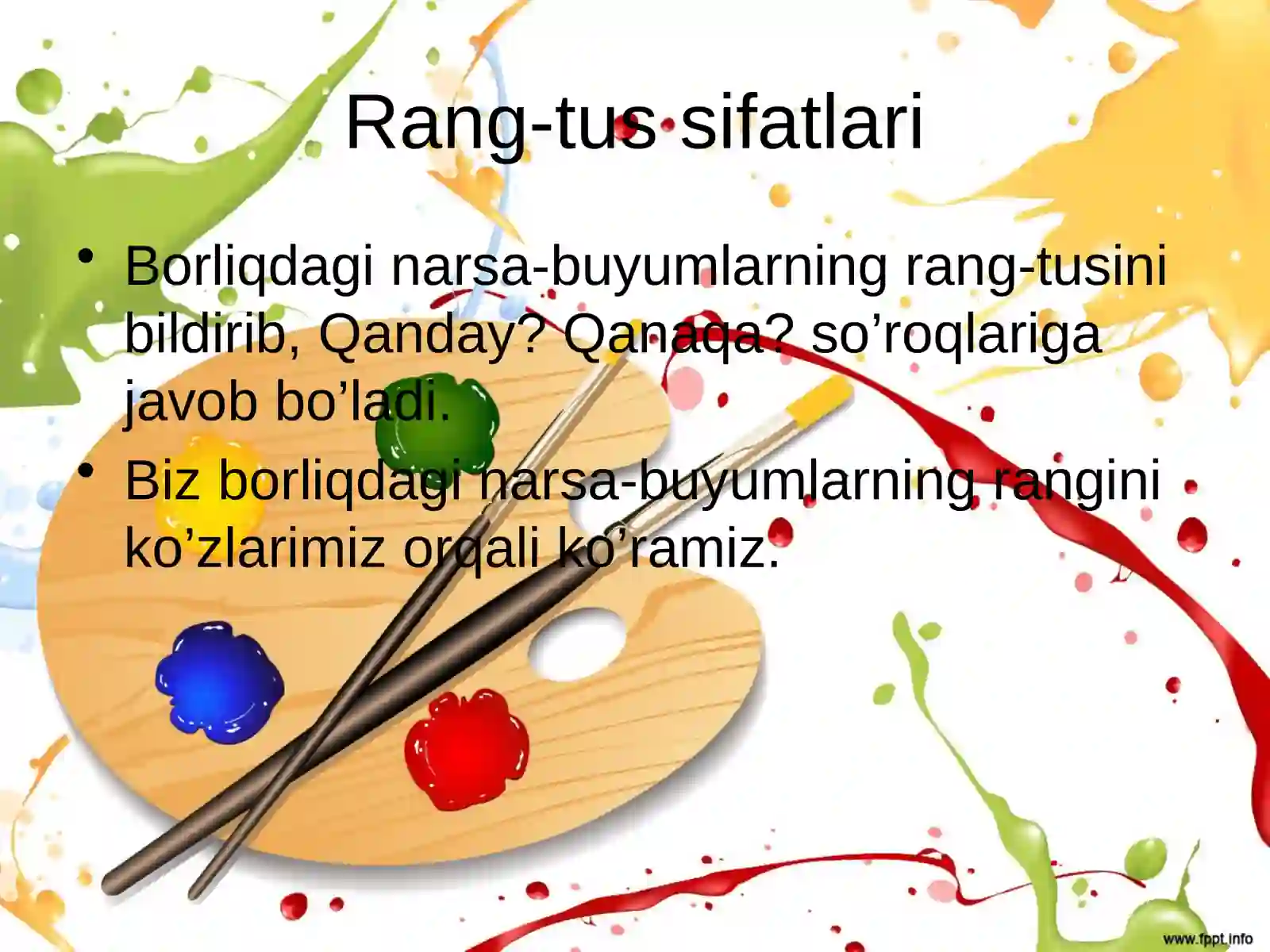 Rang-tus sifatlari

• Borliqdagi narsa-buyumlarning rang-tusini bildirib, Qanday? Qanaqa? so’roqlariga javob bo’ladi.

• Biz borliqdagi narsa-buyumlarning rangini ko’zlarimiz orqali ko’ramiz.

www.fppt.info